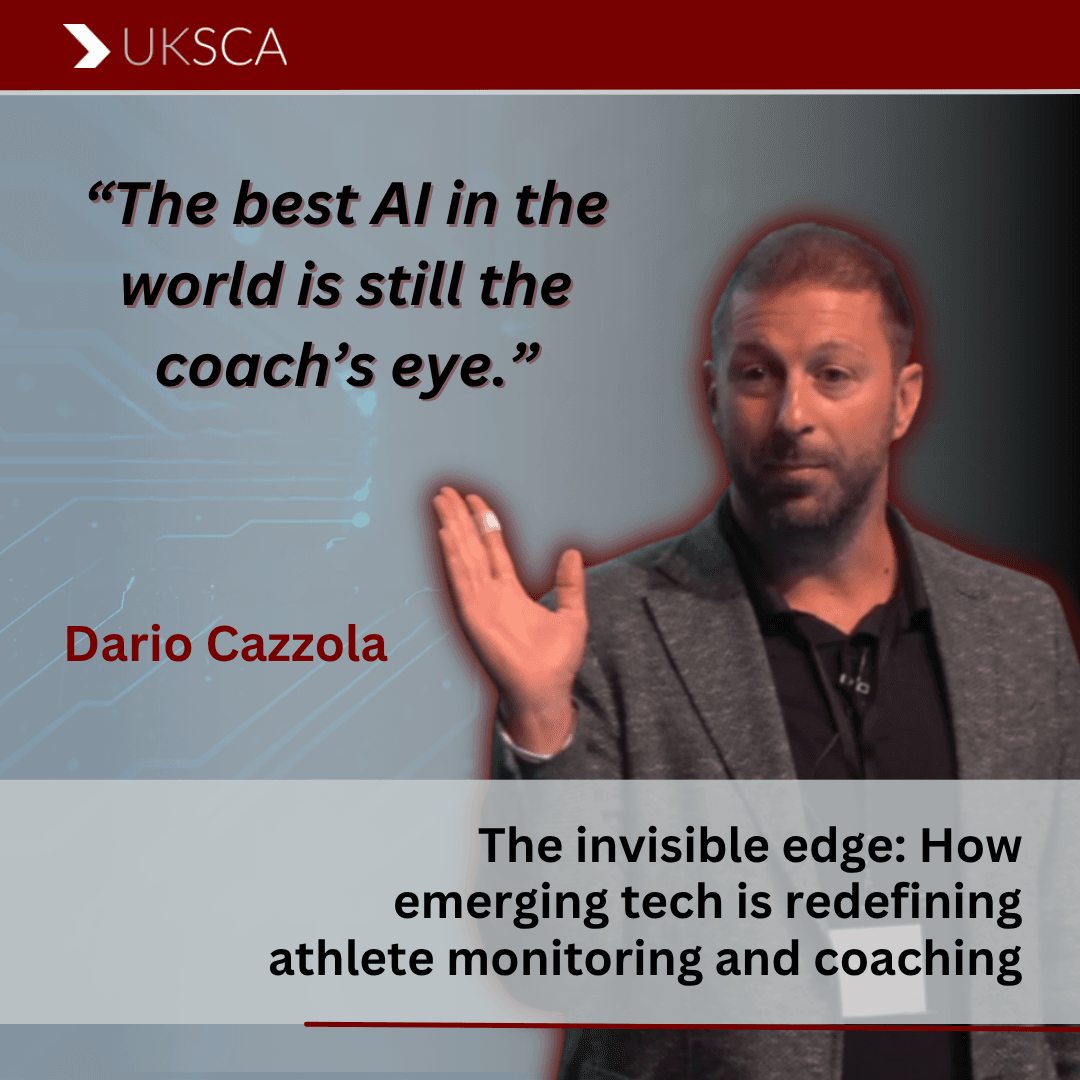 UKSCA

“The best AI in the world is still the coach’s eye.”

Dario Cazzola

The invisible edge: How emerging tech is redefining athlete monitoring and coaching